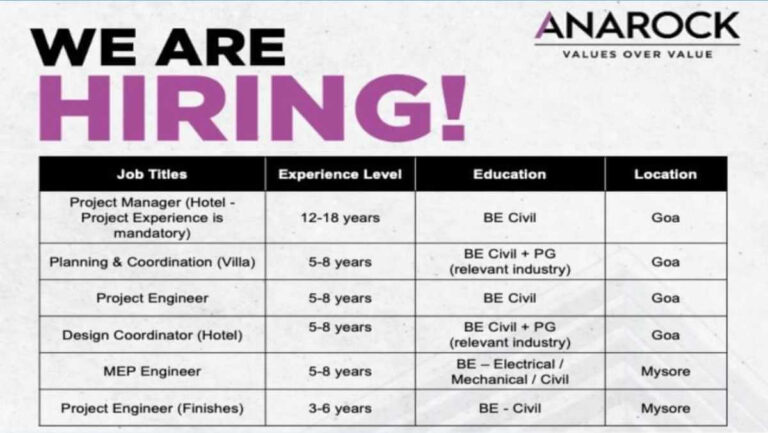 WE ARE
HIRING!

ANAROCK
VALUES OVER VALUE

| Job Titles | Experience Level | Education | Location |
|---|---|---|---|
| Project Manager (Hotel - Project Experience is mandatory) | 12-18 years | BE Civil | Goa |
| Planning & Coordination (Villa) | 5-8 years | BE Civil + PG (relevant industry) | Goa |
| Project Engineer | 5-8 years | BE Civil | Goa |
| Design Coordinator (Hotel) | 5-8 years | BE Civil + PG (relevant industry) | Goa |
| MEP Engineer | 5-8 years | BE – Electrical / Mechanical / Civil | Mysore |
| Project Engineer (Finishes) | 3-6 years | BE - Civil | Mysore |